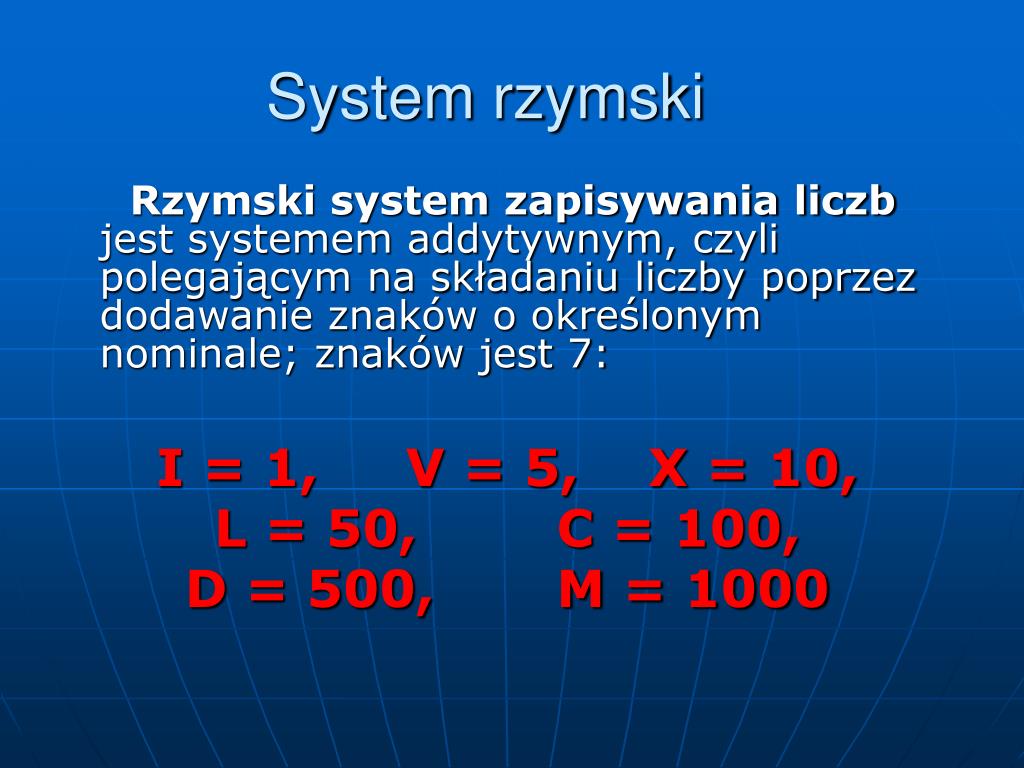 System rzymski

Rzymski system zapisywania liczb jest systemem addytywnym, czyli polegającym na składaniu liczby poprzez dodawanie znaków o określonym nominale; znaków jest 7:

I = 1, V = 5, X = 10,
L = 50, C = 100,
D = 500, M = 1000